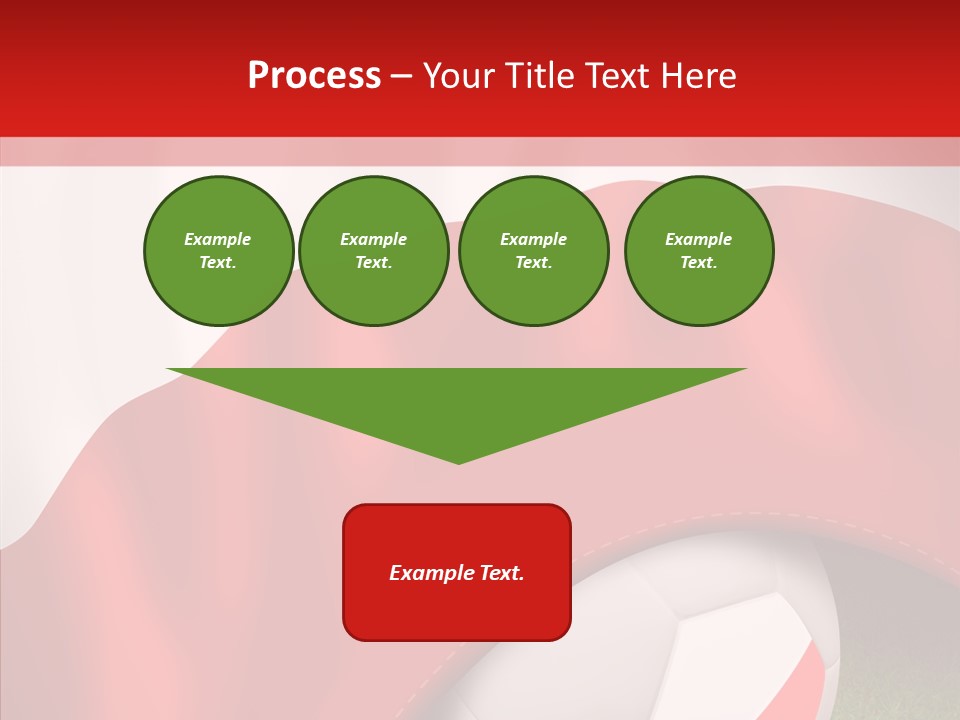 Process – Your Title Text Here

Example Text.

Example Text.

Example Text.

Example Text.

Example Text.